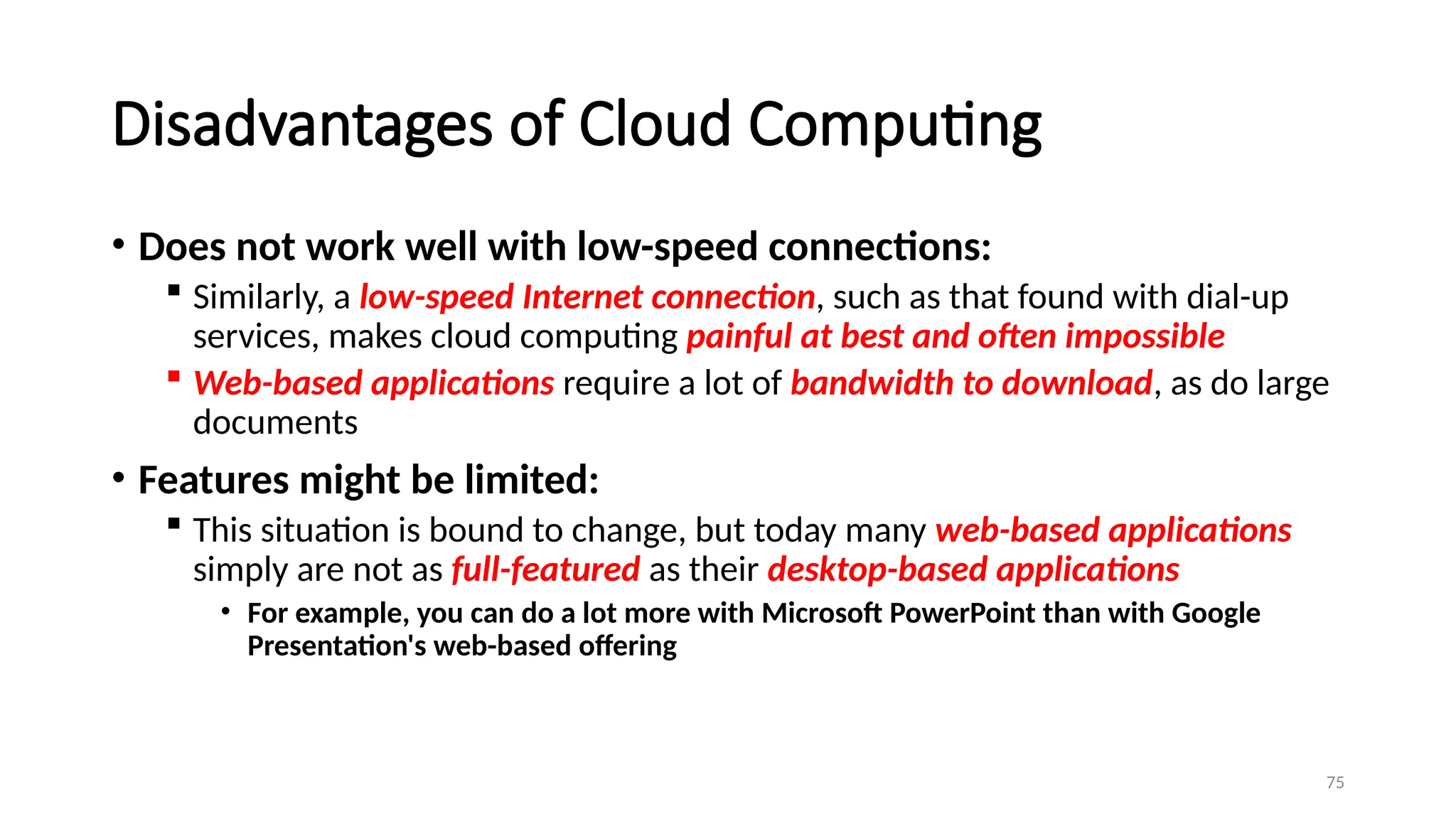 Disadvantages of Cloud Computing

• Does not work well with low-speed connections:

▪ Similarly, a low-speed Internet connection, such as that found with dial-up services, makes cloud computing painful at best and often impossible

▪ Web-based applications require a lot of bandwidth to download, as do large documents

• Features might be limited:

▪ This situation is bound to change, but today many web-based applications simply are not as full-featured as their desktop-based applications

• For example, you can do a lot more with Microsoft PowerPoint than with Google Presentation's web-based offering

75